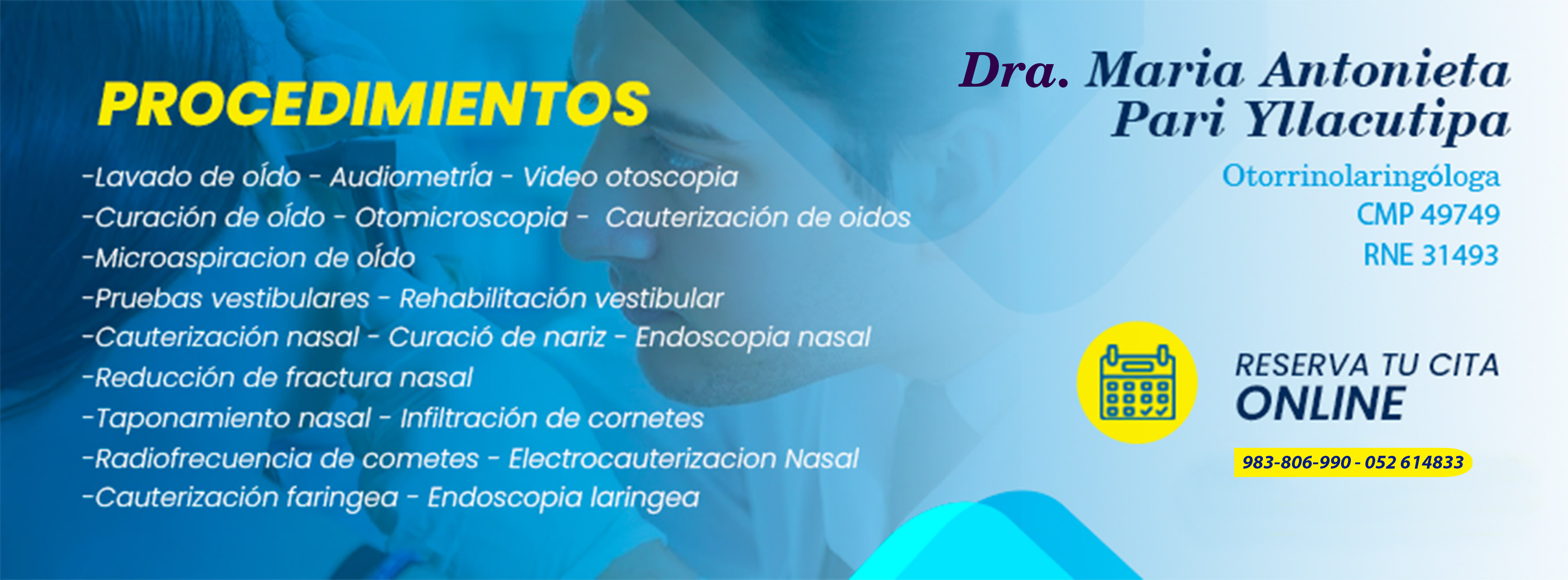 PROCEDIMIENTOS

-Lavado de oído - Audiometría - Video otoscopia
-Curación de oído - Otomicroscopia - Cauterización de oidos
-Microaspiracion de oído
-Pruebas vestibulares - Rehabilitación vestibular
-Cauterización nasal - Curació de nariz - Endoscopia nasal
-Reducción de fractura nasal
-Taponamiento nasal - Infiltración de cornetes
-Radiofrecuencia de cometes - Electrocauterizacion Nasal
-Cauterización faringea - Endoscopia laringea

Dra. Maria Antonieta Pari Yllacutipa

Otorrinolaringóloga
CMP 49749
RNE 31493

RESERVA TU CITA
ONLINE

983-806-990 - 052 614833